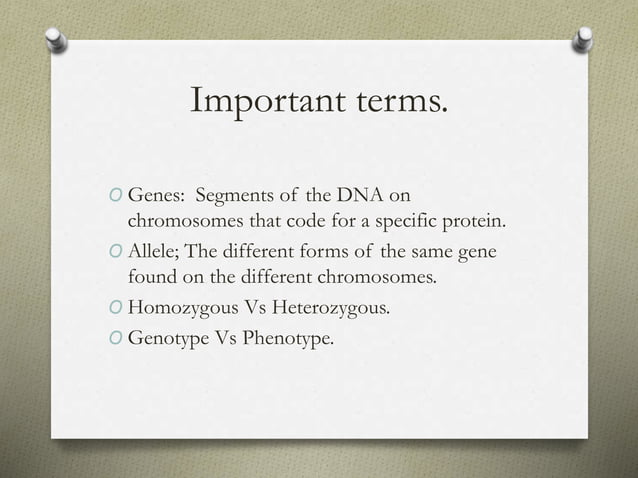 Important terms.

O Genes: Segments of the DNA on chromosomes that code for a specific protein.

O Allele; The different forms of the same gene found on the different chromosomes.

O Homozygous Vs Heterozygous.

O Genotype Vs Phenotype.